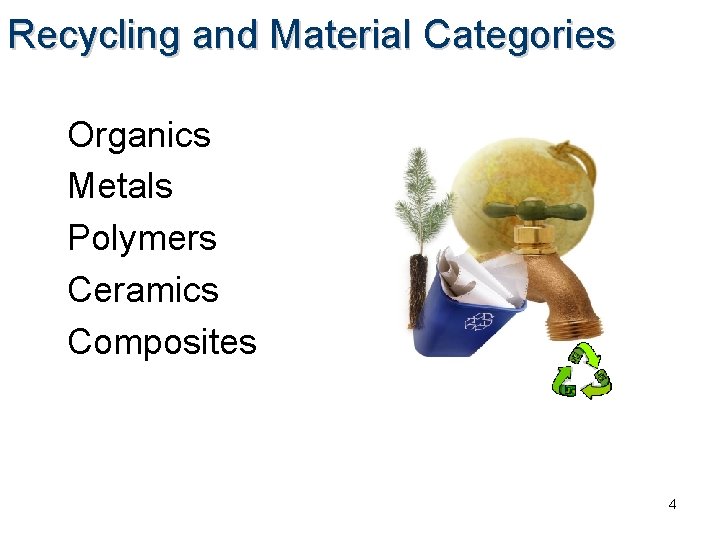 Recycling and Material Categories

Organics
Metals
Polymers
Ceramics
Composites

4